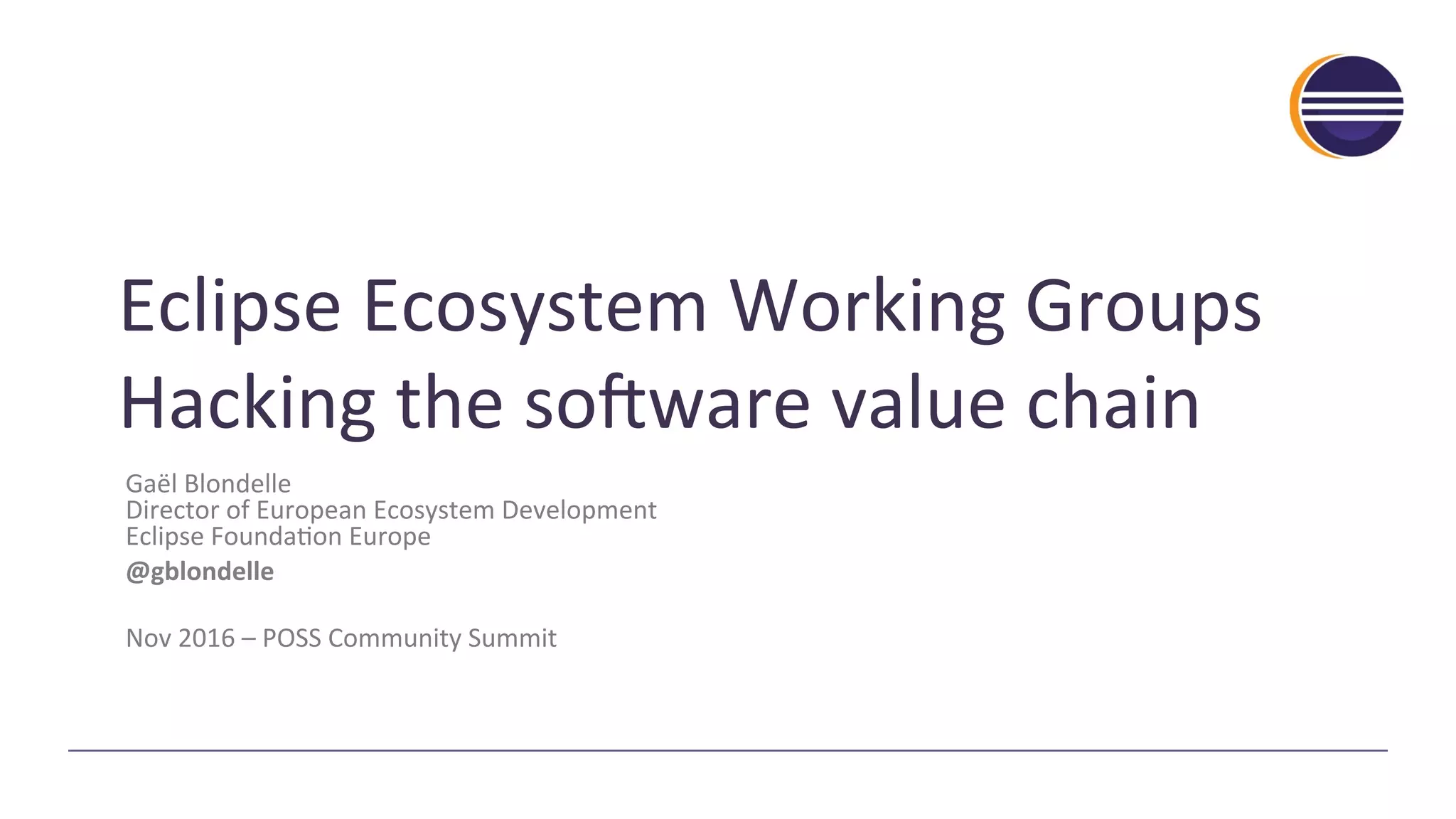 Eclipse Ecosystem Working Groups
Hacking the software value chain

Gaël Blondelle
Director of European Ecosystem Development
Eclipse Foundation Europe
@gblondelle

Nov 2016 – POSS Community Summit